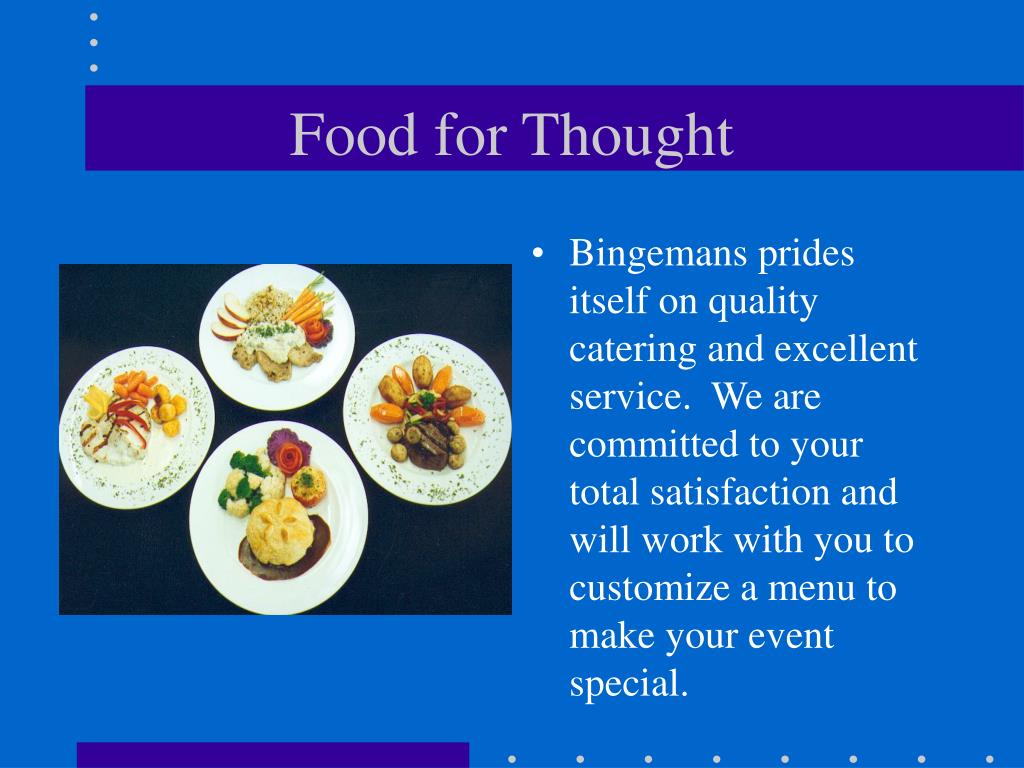 Food for Thought

• Bingemans prides itself on quality catering and excellent service. We are committed to your total satisfaction and will work with you to customize a menu to make your event special.